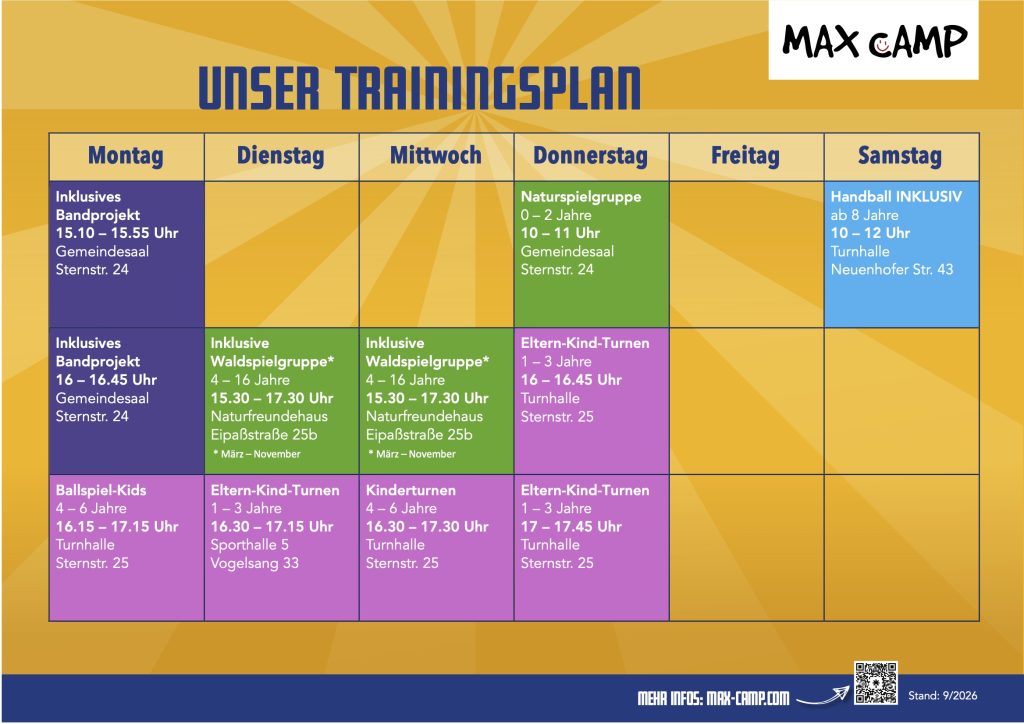 MAX CAMP

UNSER TRAININGSPLAN

| Montag | Dienstag | Mittwoch | Donnerstag | Freitag | Samstag |
|---|---|---|---|---|---|
| Inklusives Bandprojekt 15.10 – 15.55 Uhr Gemeindesaal Sternstr. 24 | | | Naturspielgruppe 0 – 2 Jahre 10 – 11 Uhr Gemeindesaal Sternstr. 24 | | Handball INKLUSIV ab 8 Jahre 10 – 12 Uhr Turnhalle Neuenhofer Str. 43 |
| Inklusives Bandprojekt 16 – 16.45 Uhr Gemeindesaal Sternstr. 24 | Inklusive Waldspielgruppe* 4 – 16 Jahre 15.30 – 17.30 Uhr Naturfreundehaus Eipaßstraße 25b * März – November | Inklusive Waldspielgruppe* 4 – 16 Jahre 15.30 – 17.30 Uhr Naturfreundehaus Eipaßstraße 25b * März – November | Eltern-Kind-Turnen 1 – 3 Jahre 16 – 16.45 Uhr Turnhalle Sternstr. 25 | | |
| Ballspiel-Kids 4 – 6 Jahre 16.15 – 17.15 Uhr Turnhalle Sternstr. 25 | Eltern-Kind-Turnen 1 – 3 Jahre 16.30 – 17.15 Uhr Sporthalle 5 Vogelsang 33 | Kinderturnen 4 – 6 Jahre 16.30 – 17.30 Uhr Turnhalle Sternstr. 25 | Eltern-Kind-Turnen 1 – 3 Jahre 17 – 17.45 Uhr Turnhalle Sternstr. 25 | | |

MEHR INFOS: MAX-CAMP.COM

Stand: 9/2026